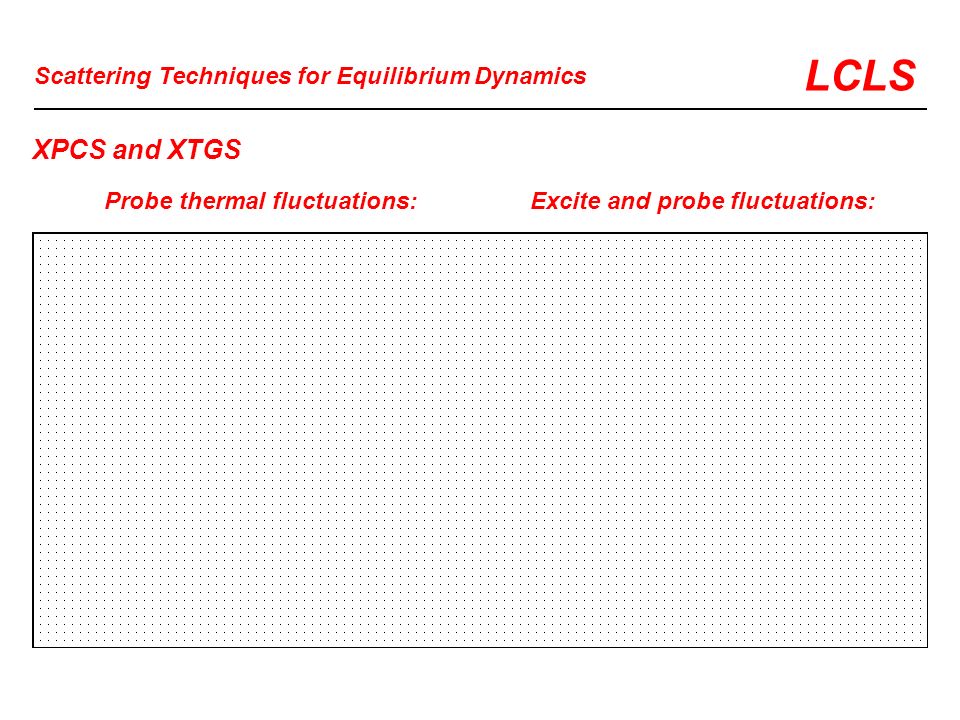 Scattering Techniques for Equilibrium Dynamics

LCLS

XPCS and XTGS

Probe thermal fluctuations:

Excite and probe fluctuations: